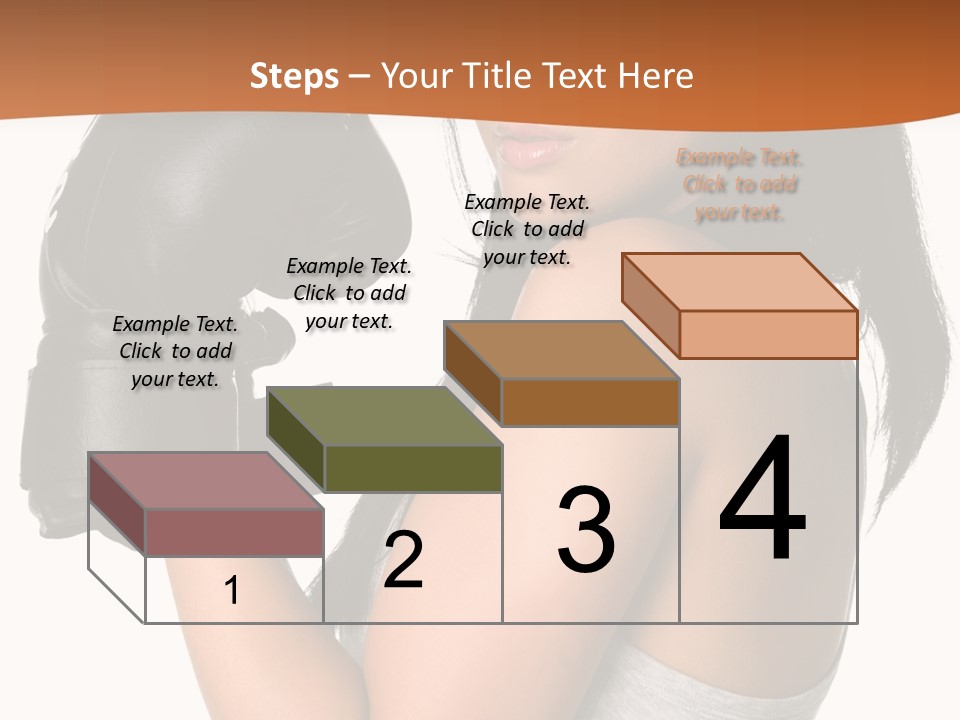 Steps – Your Title Text Here

Example Text. Click to add your text.

Example Text. Click to add your text.

Example Text. Click to add your text.

Example Text. Click to add your text.

1

2

3

4